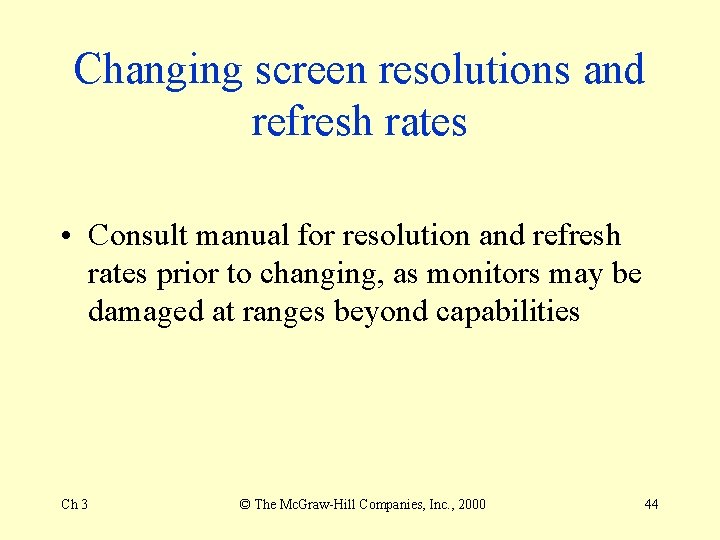 Changing screen resolutions and refresh rates

• Consult manual for resolution and refresh rates prior to changing, as monitors may be damaged at ranges beyond capabilities

Ch 3

© The McGraw-Hill Companies, Inc., 2000

44